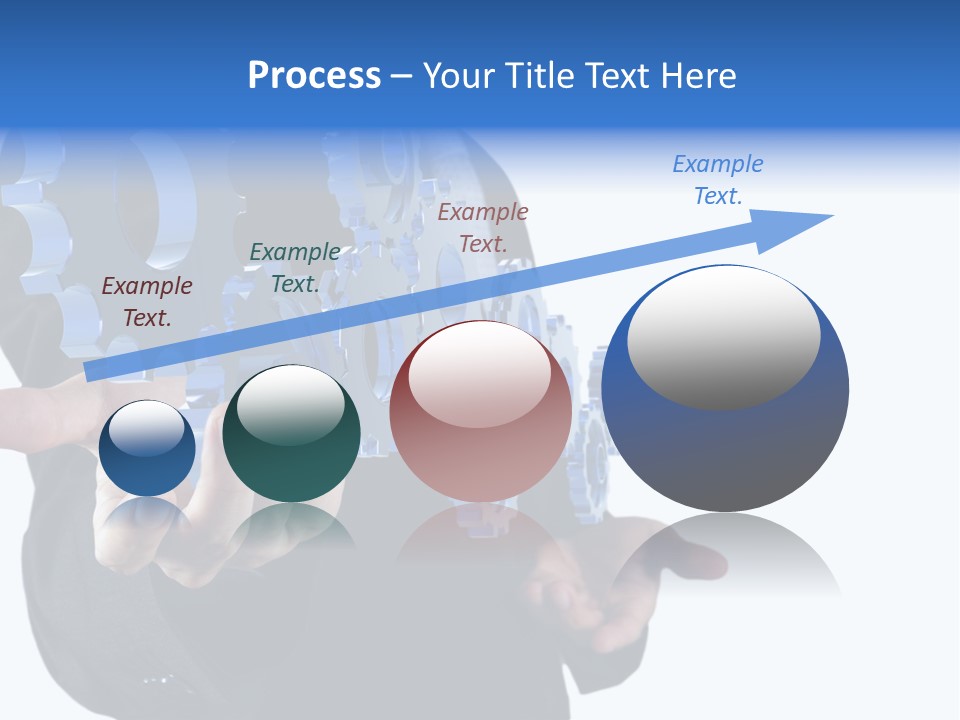 Process – Your Title Text Here

Example Text.

Example Text.

Example Text.

Example Text.